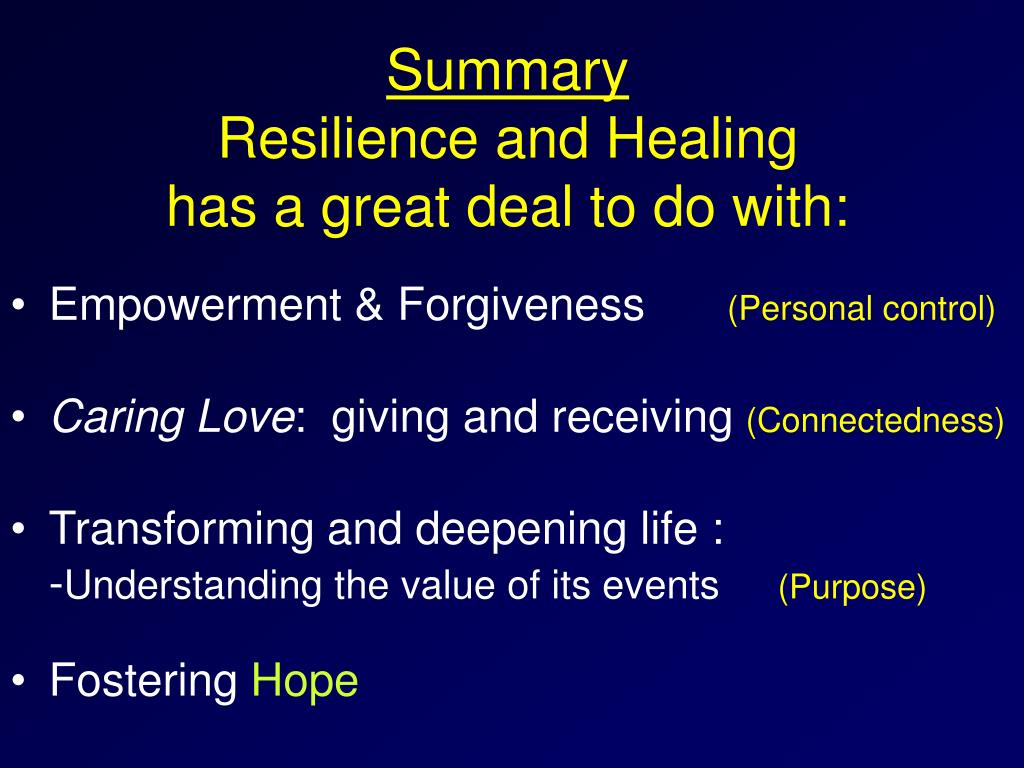 Summary
Resilience and Healing
has a great deal to do with:

• Empowerment & Forgiveness (Personal control)

• Caring Love: giving and receiving (Connectedness)

• Transforming and deepening life :
-Understanding the value of its events (Purpose)

• Fostering Hope